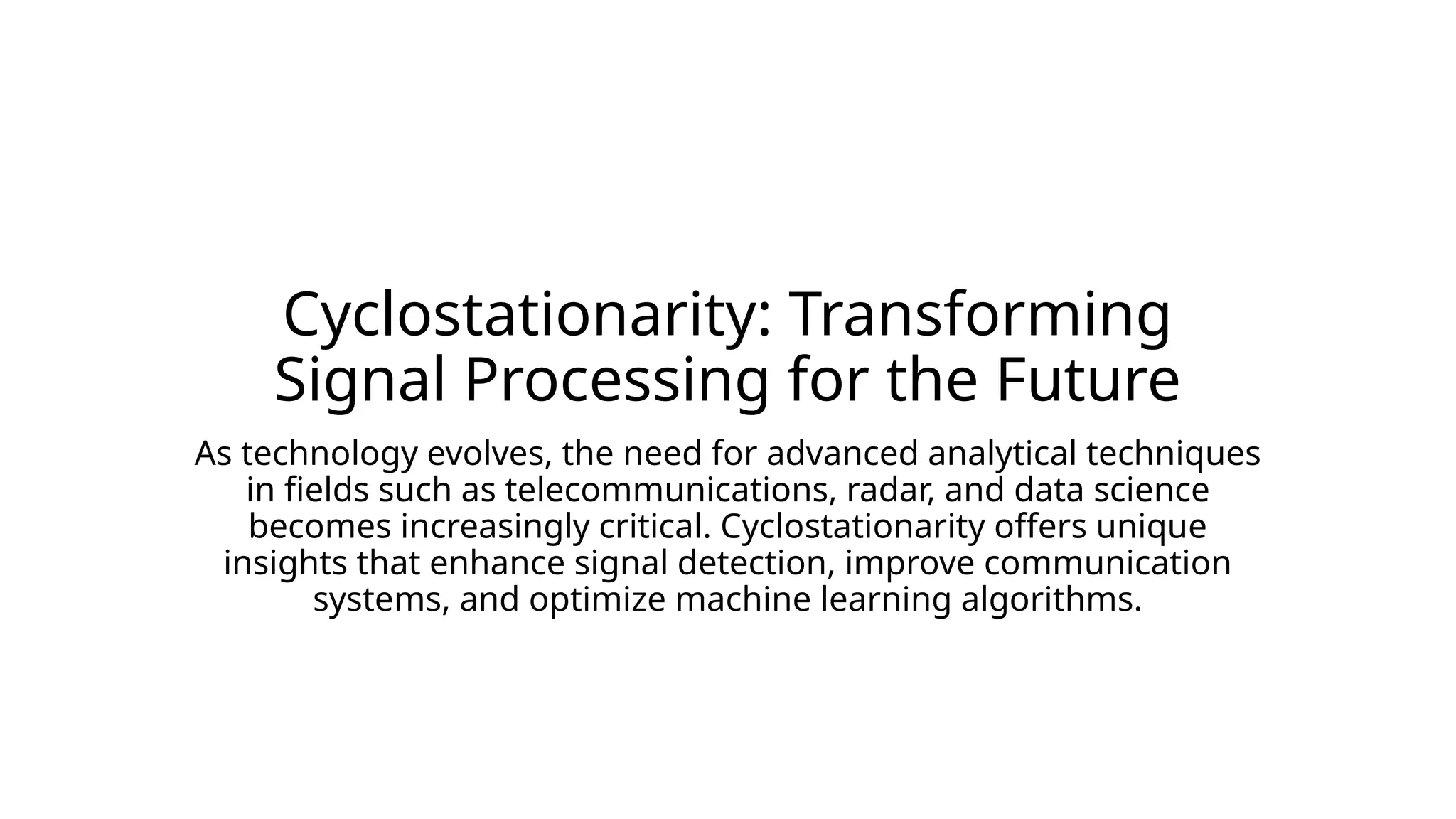 Cyclostationarity: Transforming Signal Processing for the Future

As technology evolves, the need for advanced analytical techniques in fields such as telecommunications, radar, and data science becomes increasingly critical. Cyclostationarity offers unique insights that enhance signal detection, improve communication systems, and optimize machine learning algorithms.